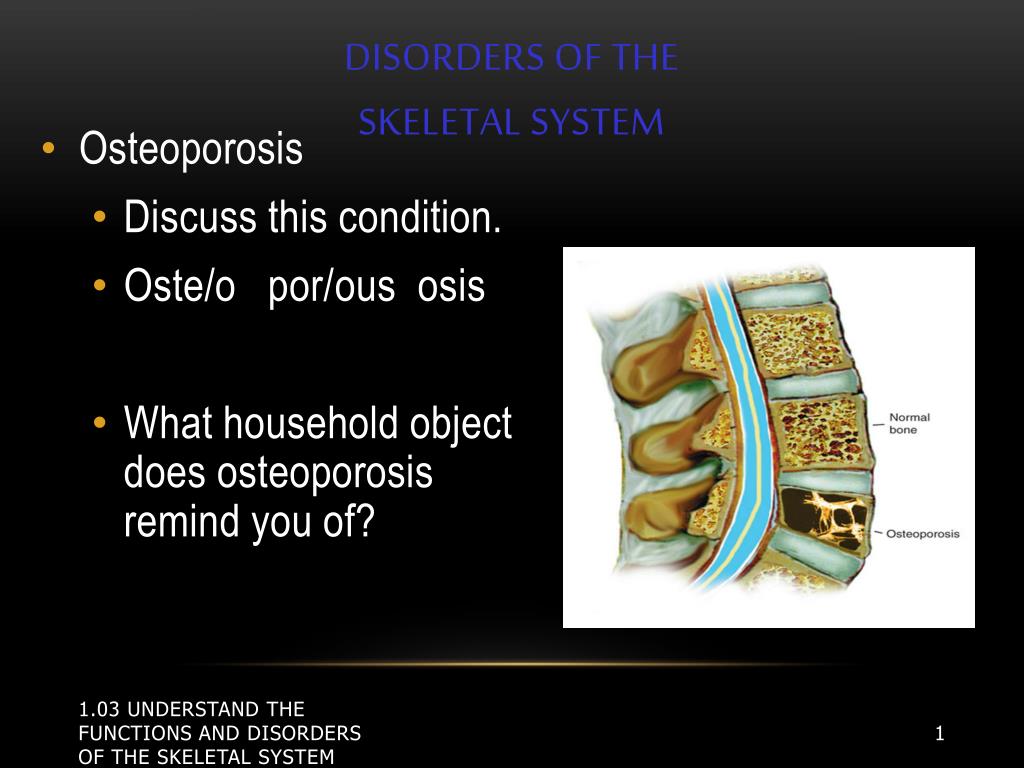 DISORDERS OF THE SKELETAL SYSTEM

• Osteoporosis
• Discuss this condition.
• Oste/o por/ous osis

• What household object does osteoporosis remind you of?

Normal bone

Osteoporosis

1.03 UNDERSTAND THE FUNCTIONS AND DISORDERS OF THE SKELETAL SYSTEM

1